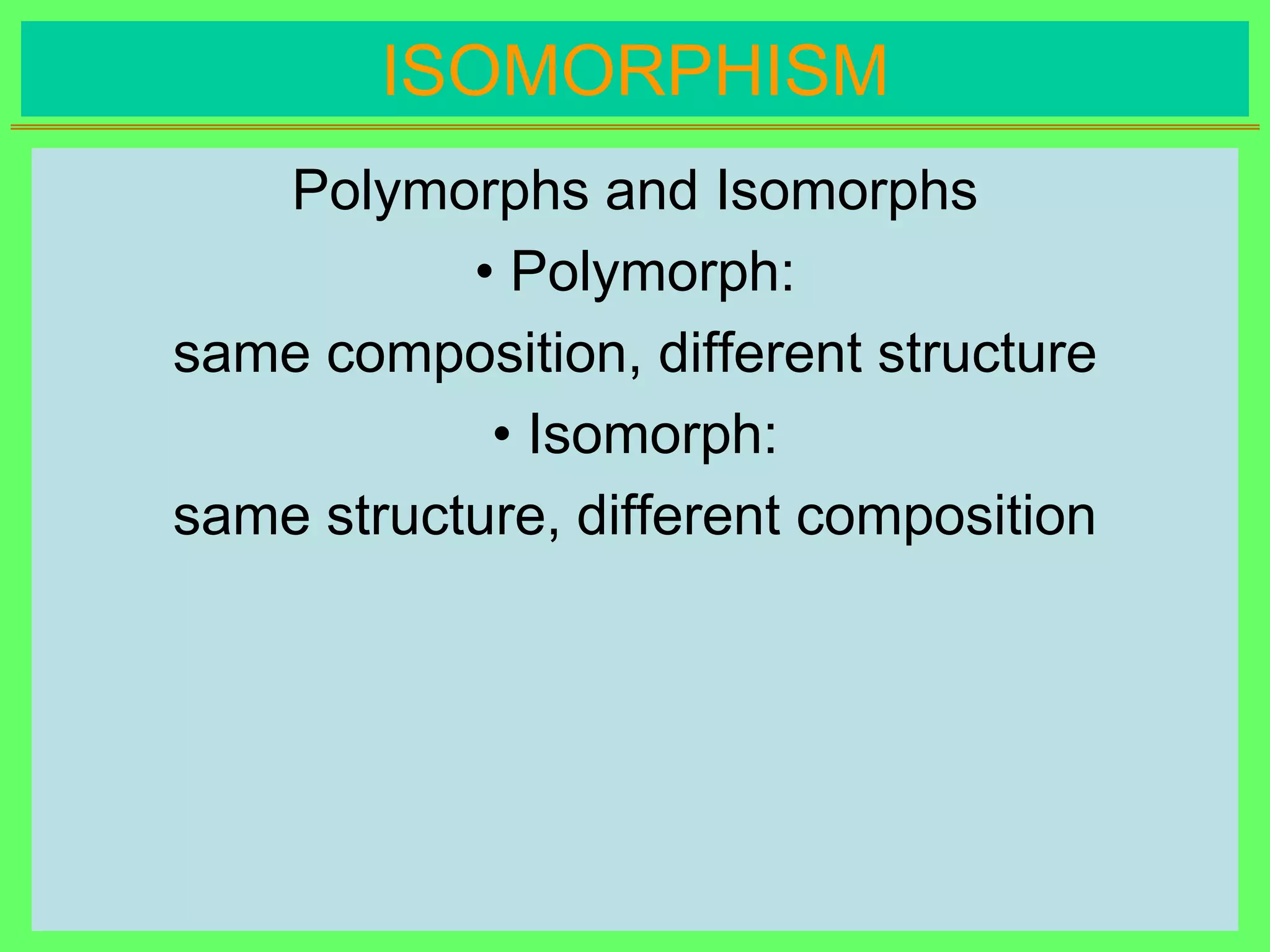 ISOMORPHISM

Polymorphs and Isomorphs

• Polymorph:

same composition, different structure

• Isomorph:

same structure, different composition